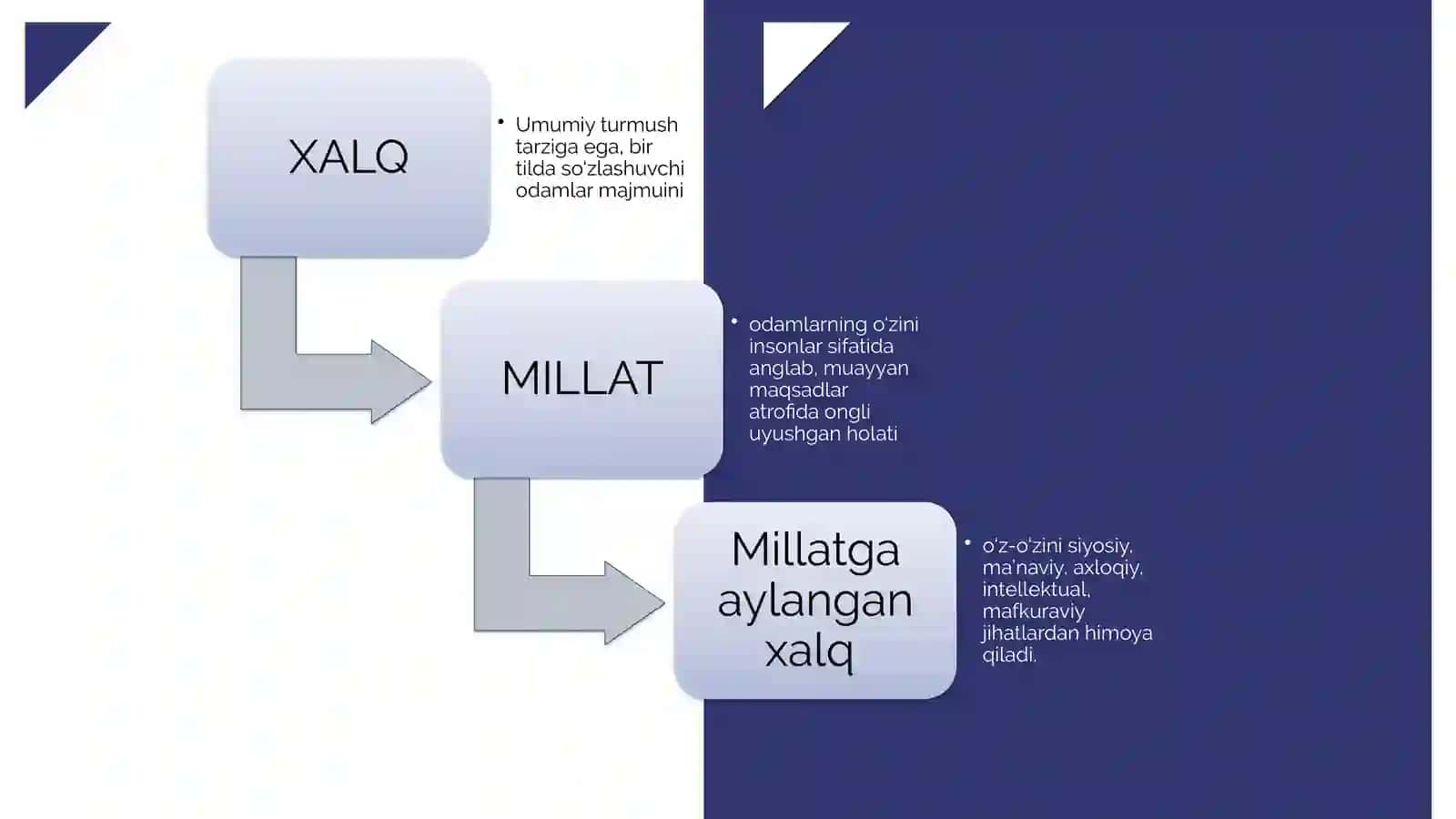 XALQ

• Umumiy turmush tarziga ega, bir tilda so'zlashuvchi odamlar majmuini

MILLAT

• odamlarning o'zini insonlar sifatida anglab, muayyan maqsadlar atrofida ongli uyushgan holati

Millatga aylangan xalq

• o'z-o'zini siyosiy, ma'naviy, axloqiy, intellektual, mafkuraviy jihatlardan himoya qiladi.